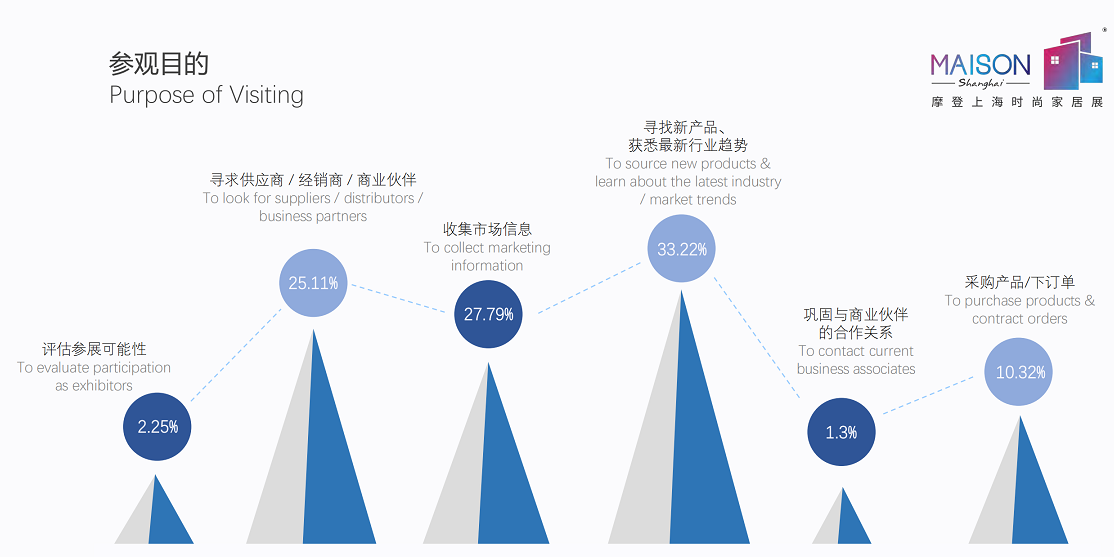 参观目的
Purpose of Visiting

MAISON
Shanghai
摩登上海时尚家居展

评估参展可能性
To evaluate participation as exhibitors
2.25%

寻求供应商 / 经销商 / 商业伙伴
To look for suppliers / distributors / business partners
25.11%

收集市场信息
To collect marketing information
27.79%

寻找新产品、获悉最新行业趋势
To source new products & learn about the latest industry / market trends
33.22%

巩固与商业伙伴的合作关系
To contact current business associates
1.3%

采购产品/下订单
To purchase products & contract orders
10.32%